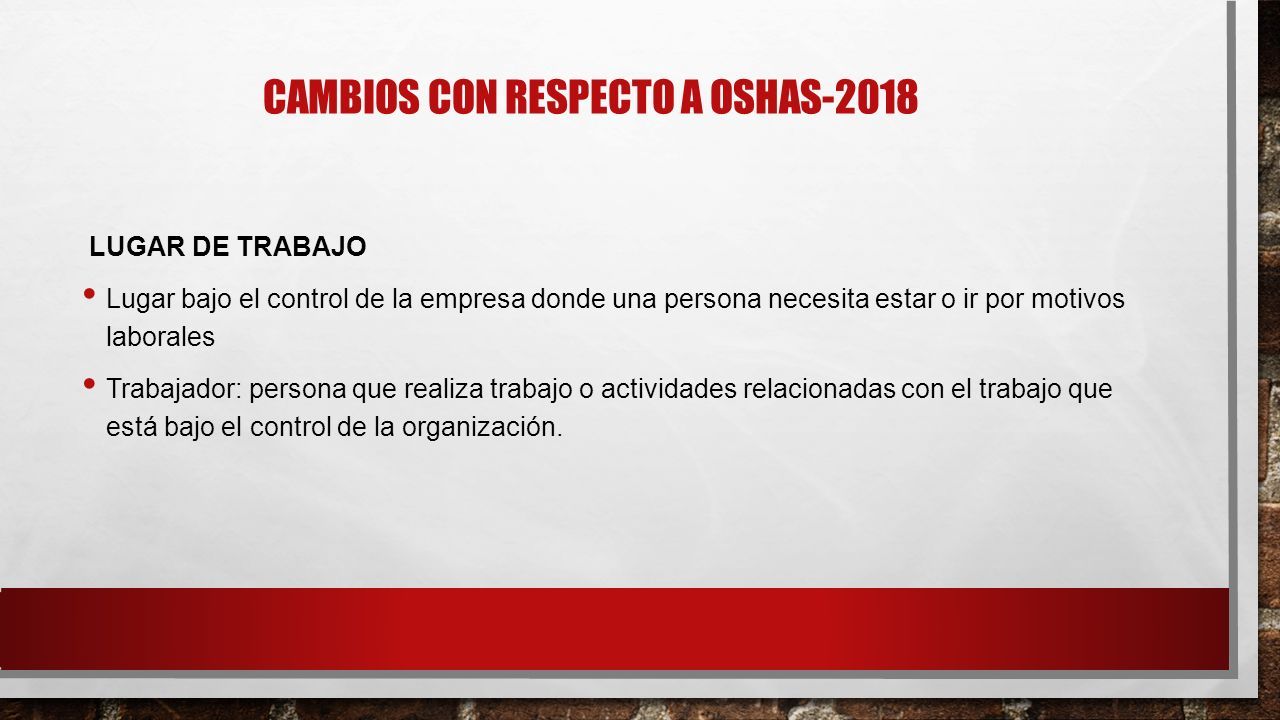 CAMBIOS CON RESPECTO A OSHAS-2018

LUGAR DE TRABAJO

• Lugar bajo el control de la empresa donde una persona necesita estar o ir por motivos laborales

• Trabajador: persona que realiza trabajo o actividades relacionadas con el trabajo que está bajo el control de la organización.